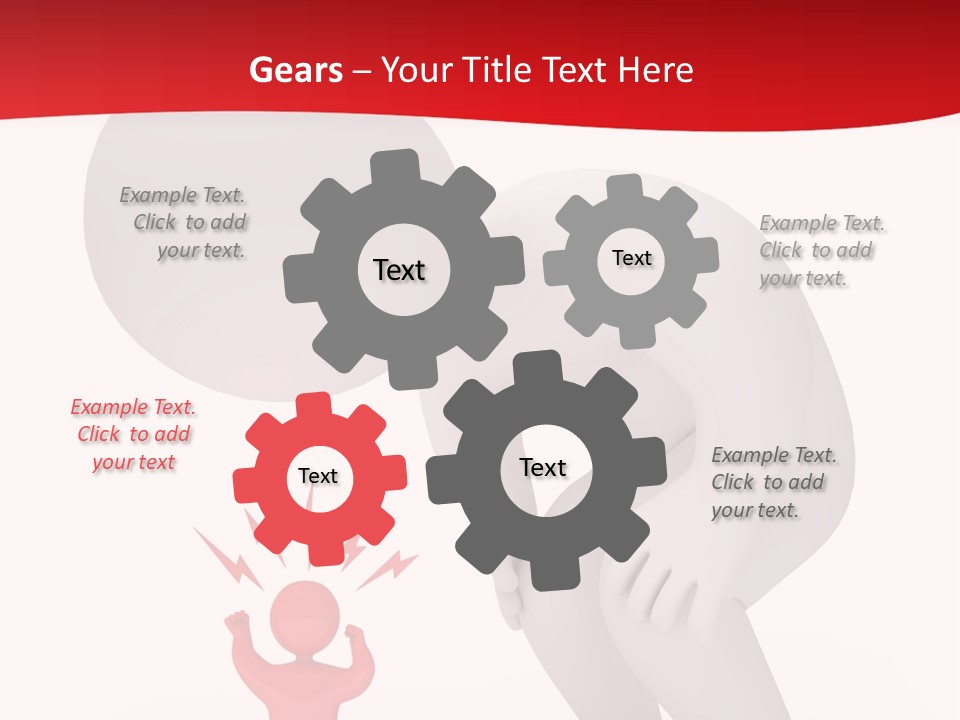 Gears – Your Title Text Here

Example Text. Click to add your text.

Text

Text

Example Text. Click to add your text.

Example Text. Click to add your text

Text

Text

Example Text. Click to add your text.